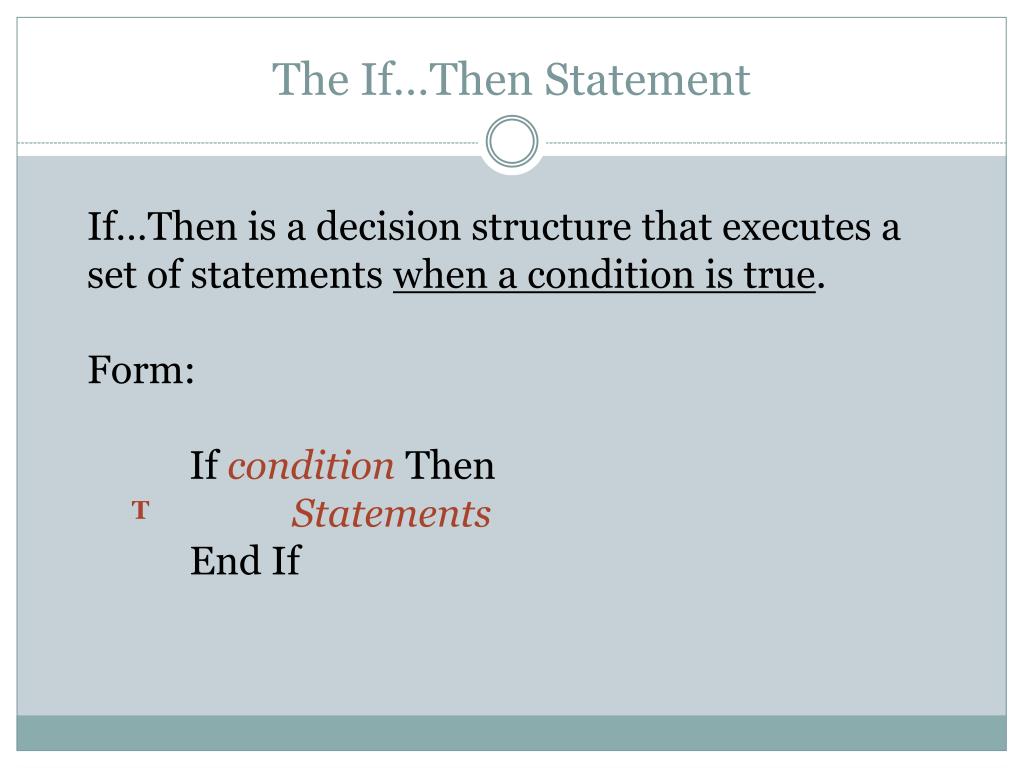 The If…Then Statement

If…Then is a decision structure that executes a set of statements when a condition is true.

Form:

If condition Then
T Statements
End If